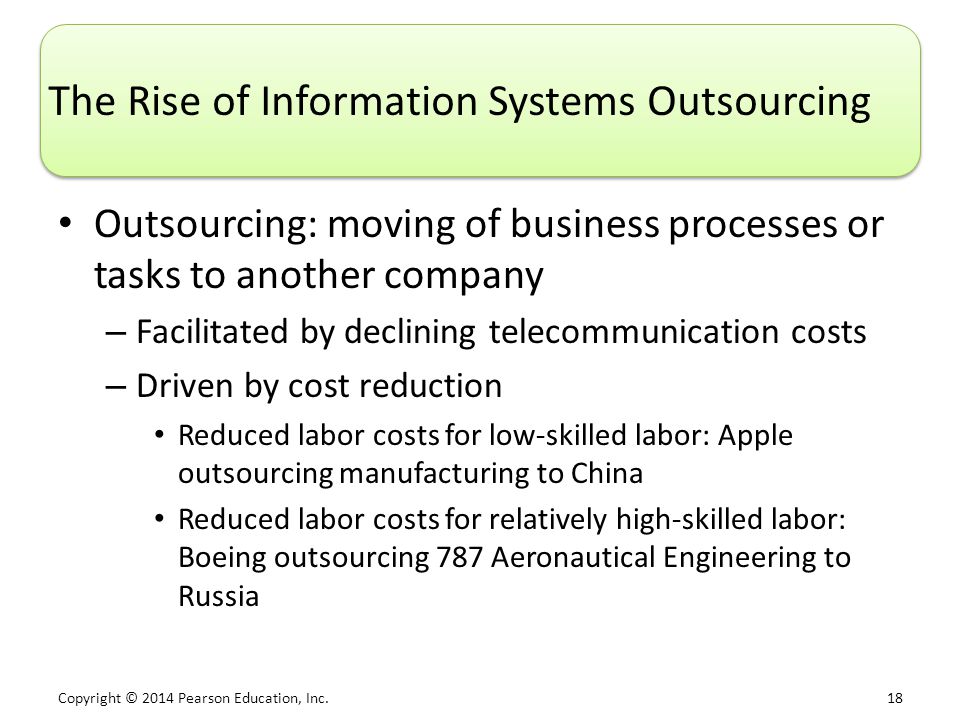 The Rise of Information Systems Outsourcing

• Outsourcing: moving of business processes or tasks to another company

– Facilitated by declining telecommunication costs

– Driven by cost reduction

• Reduced labor costs for low-skilled labor: Apple outsourcing manufacturing to China

• Reduced labor costs for relatively high-skilled labor: Boeing outsourcing 787 Aeronautical Engineering to Russia

Copyright © 2014 Pearson Education, Inc.

18